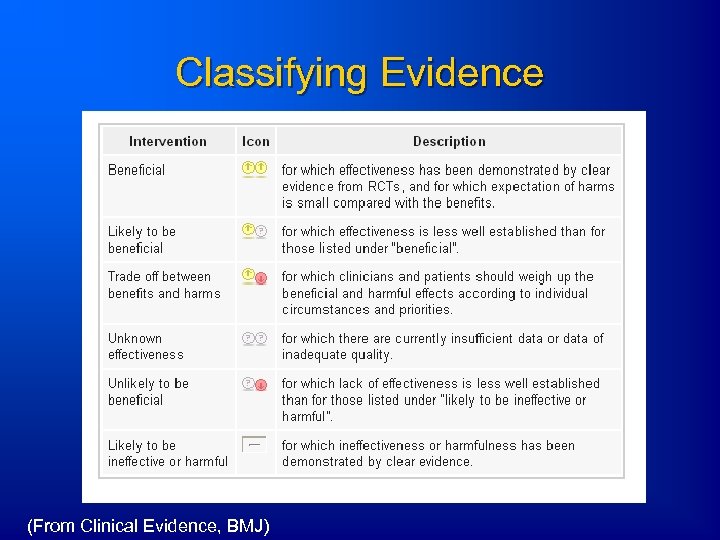 Classifying Evidence

| Intervention | Icon | Description |
|---|---|---|
| Beneficial | | for which effectiveness has been demonstrated by clear evidence from RCTs, and for which expectation of harms is small compared with the benefits. |
| Likely to be beneficial | | for which effectiveness is less well established than for those listed under "beneficial". |
| Trade off between benefits and harms | | for which clinicians and patients should weigh up the beneficial and harmful effects according to individual circumstances and priorities. |
| Unknown effectiveness | | for which there are currently insufficient data or data of inadequate quality. |
| Unlikely to be beneficial | | for which lack of effectiveness is less well established than for those listed under "likely to be ineffective or harmful". |
| Likely to be ineffective or harmful | | for which ineffectiveness or harmfulness has been demonstrated by clear evidence. |

(From Clinical Evidence, BMJ)